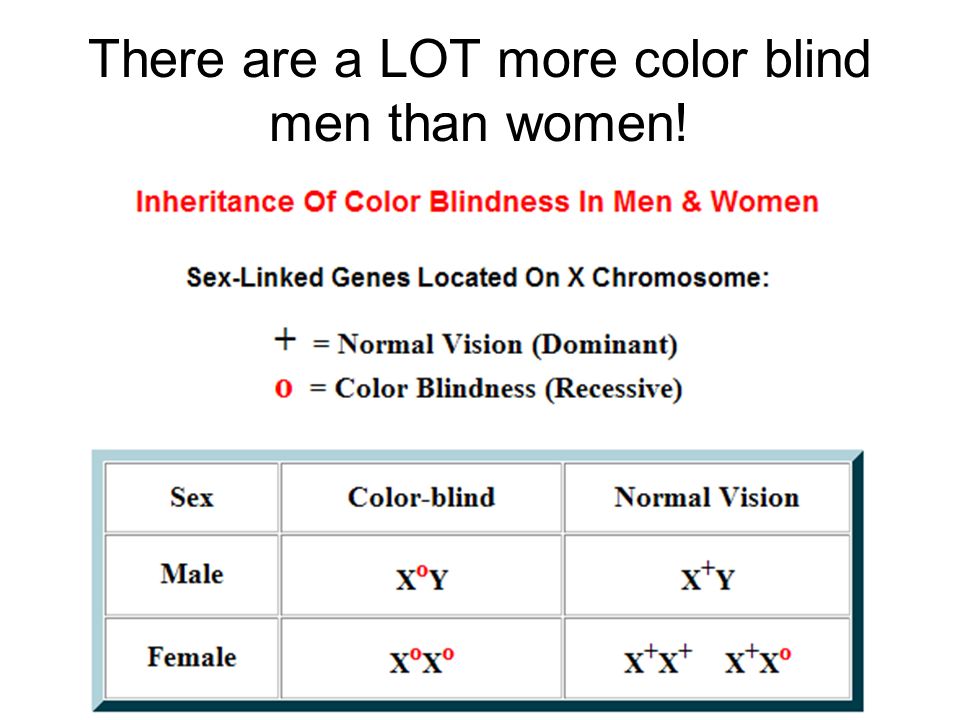 There are a LOT more color blind men than women!

Inheritance Of Color Blindness In Men & Women

Sex-Linked Genes Located On X Chromosome:

+ = Normal Vision (Dominant)
o = Color Blindness (Recessive)

| Sex | Color-blind | Normal Vision |
|---|---|---|
| Male | $X^oY$ | $X^+Y$ |
| Female | $X^oX^o$ | $X^+X^+$   $X^+X^o$ |